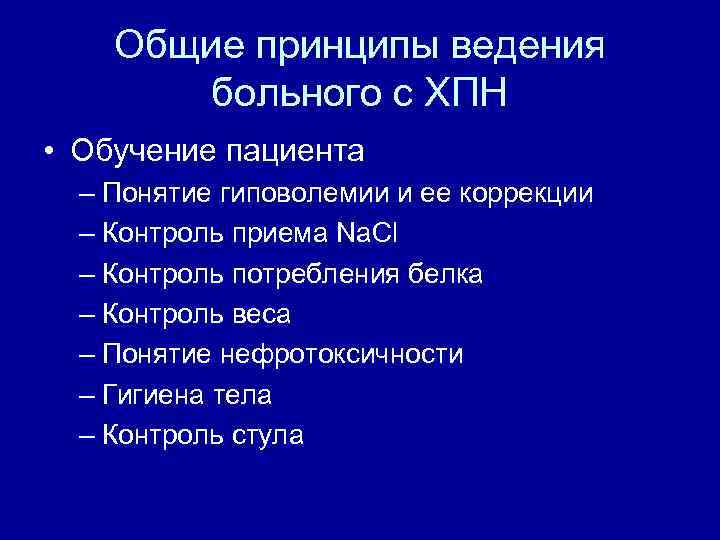 Общие принципы ведения больного с ХПН

• Обучение пациента
– Понятие гиповолемии и ее коррекции
– Контроль приема $NaCl$
– Контроль потребления белка
– Контроль веса
– Понятие нефротоксичности
– Гигиена тела
– Контроль стула